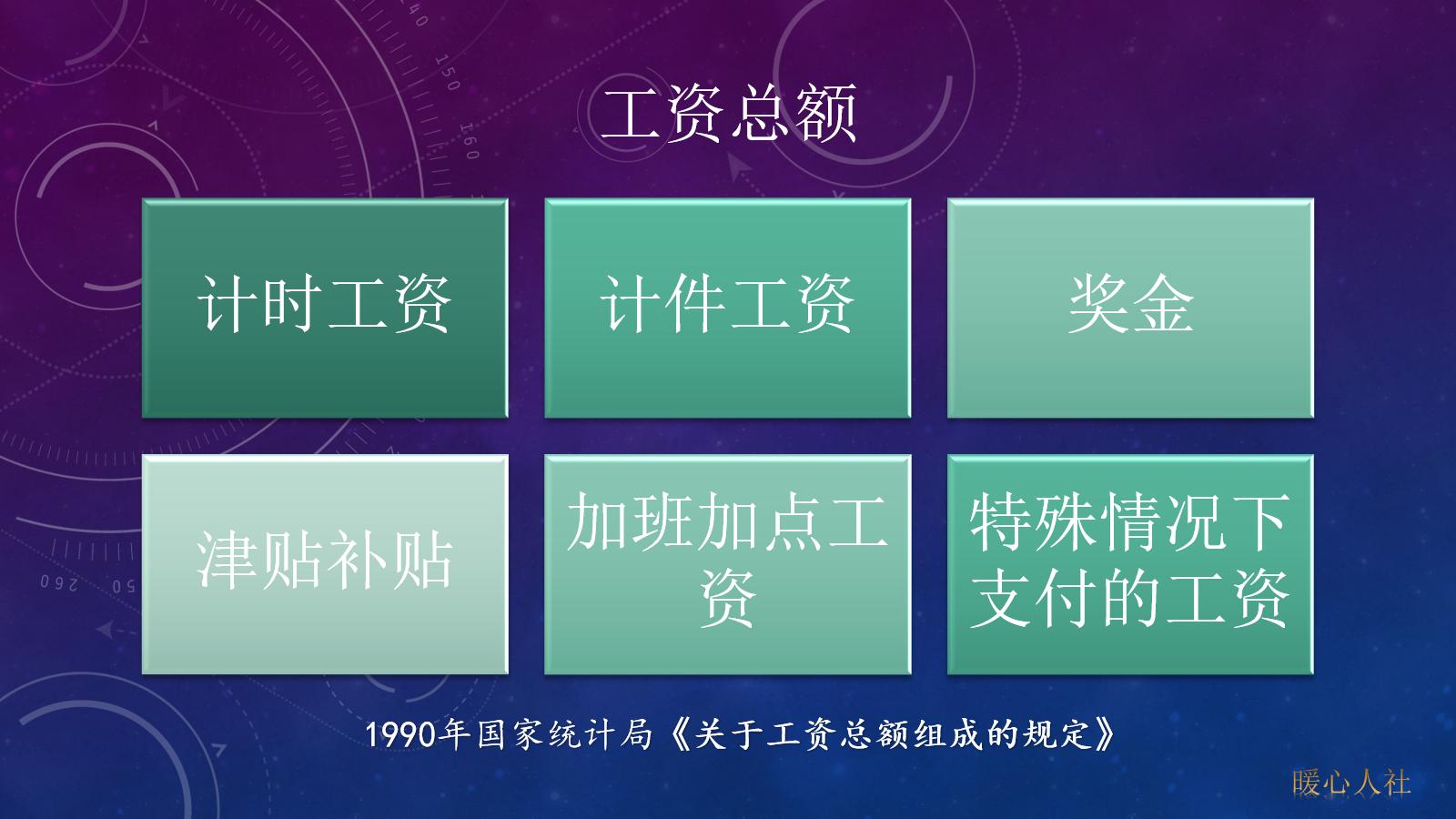 工资总额

计时工资

计件工资

奖金

津贴补贴

加班加点工资

特殊情况下支付的工资

1990年国家统计局《关于工资总额组成的规定》

暖心人社